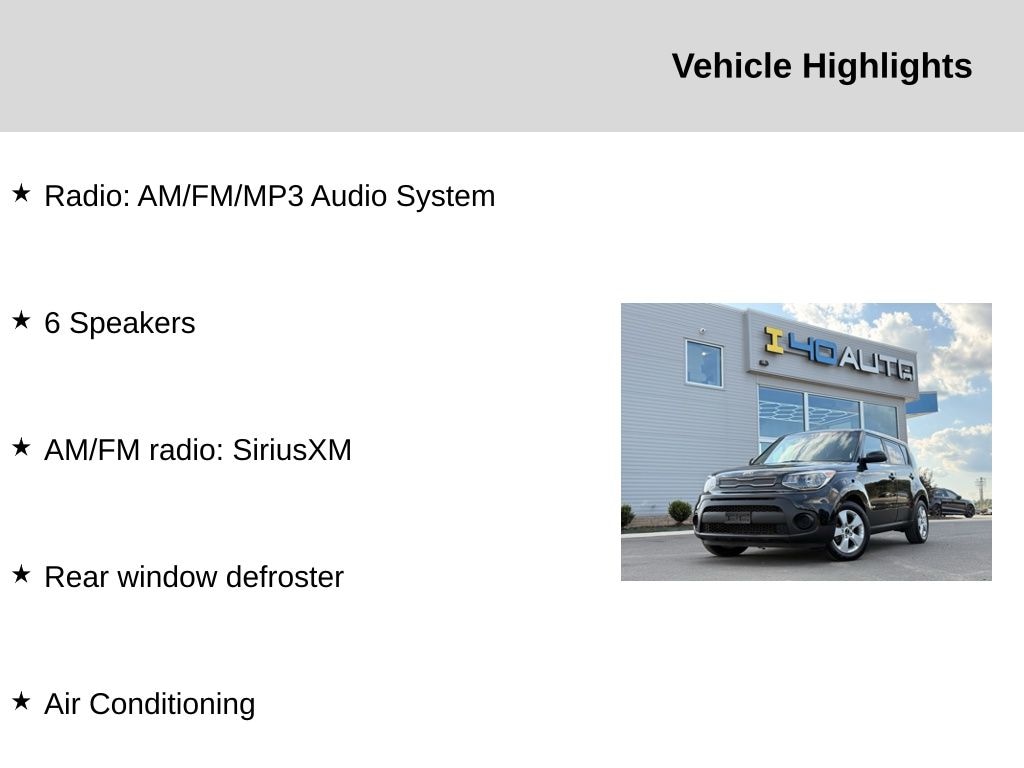 Vehicle Highlights

★ Radio: AM/FM/MP3 Audio System

★ 6 Speakers

★ AM/FM radio: SiriusXM

★ Rear window defroster

★ Air Conditioning

I 40 AUTO